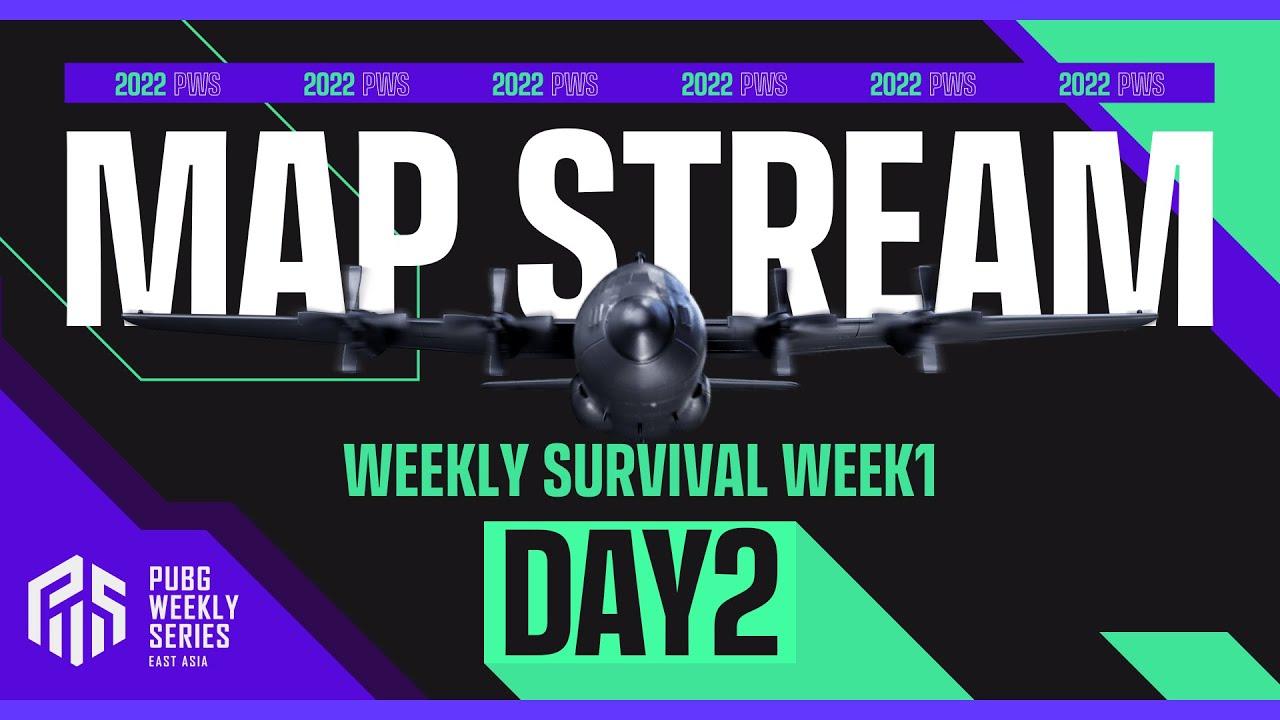 2022 PWS 2022 PWS 2022 PWS 2022 PWS 2022 PWS 2022 PWS

MAP STREAM

WEEKLY SURVIVAL WEEK1

DAY2

PUBG WEEKLY SERIES EAST ASIA